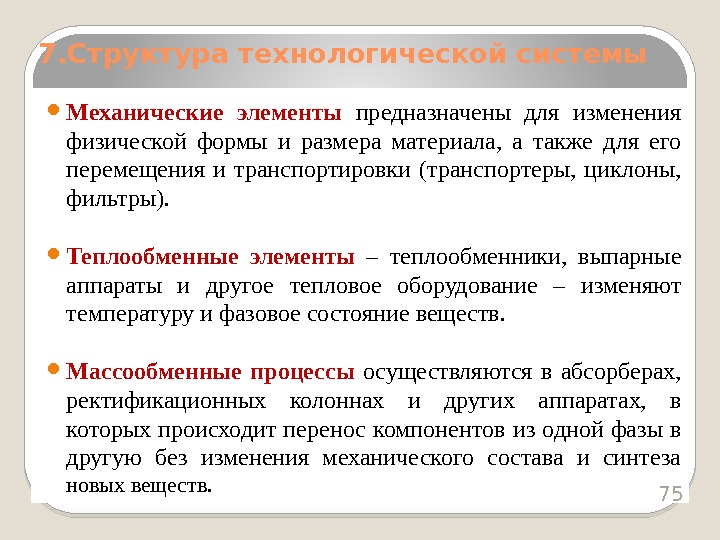 7.Структура технологической системы

Механические элементы предназначены для изменения физической формы и размера материала, а также для его перемещения и транспортировки (транспортеры, циклоны, фильтры).

Теплообменные элементы – теплообменники, выпарные аппараты и другое тепловое оборудование – изменяют температуру и фазовое состояние веществ.

Массообменные процессы осуществляются в абсорберах, ректификационных колоннах и других аппаратах, в которых происходит перенос компонентов из одной фазы в другую без изменения механического состава и синтеза новых веществ.

75